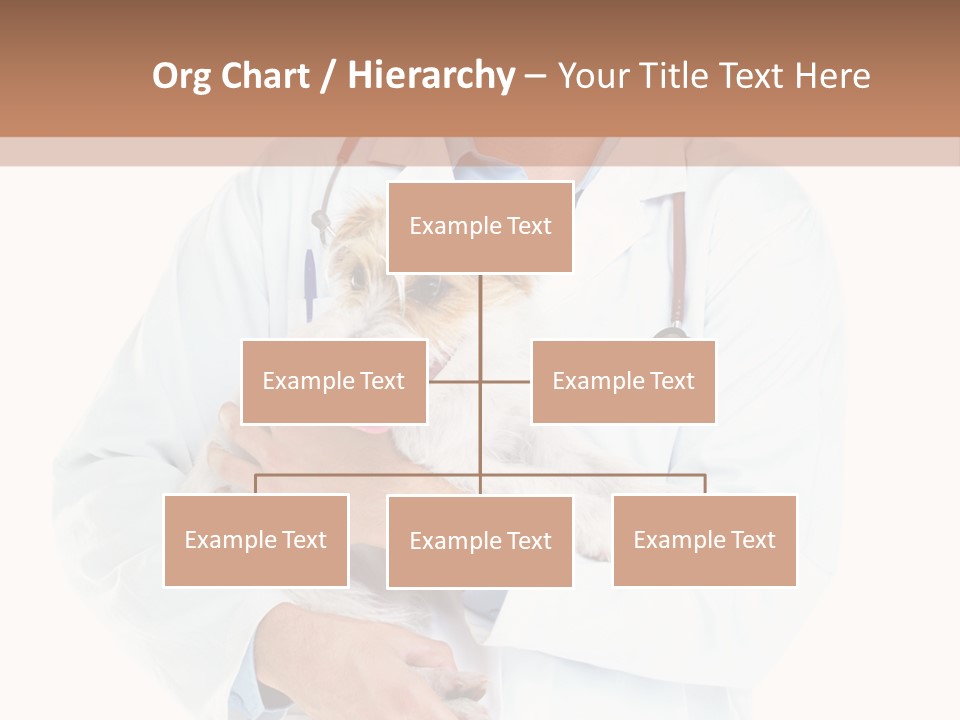 Org Chart / Hierarchy – Your Title Text Here

Example Text

Example Text

Example Text

Example Text

Example Text

Example Text